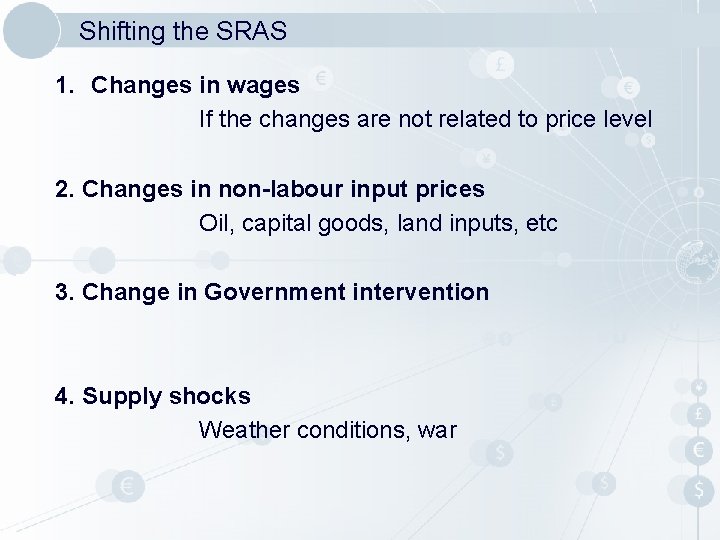 Shifting the SRAS

1. Changes in wages

If the changes are not related to price level

2. Changes in non-labour input prices

Oil, capital goods, land inputs, etc

3. Change in Government intervention

4. Supply shocks

Weather conditions, war